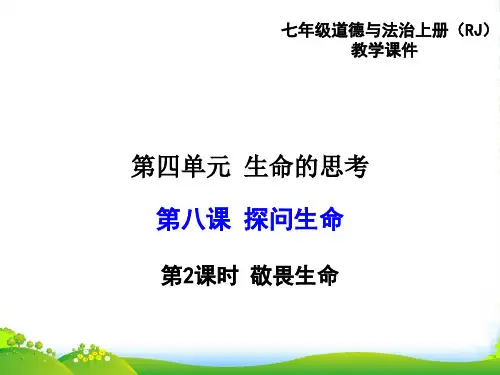 七年级道德与法治上册（RJ）
教学课件

第四单元 生命的思考

第八课 探问生命

第2课时 敬畏生命